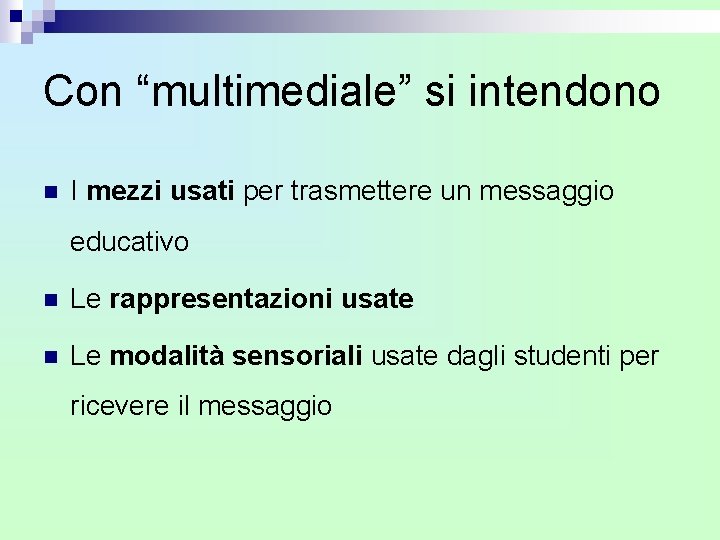 Con "multimediale" si intendono

• I mezzi usati per trasmettere un messaggio educativo

• Le rappresentazioni usate

• Le modalità sensoriali usate dagli studenti per ricevere il messaggio